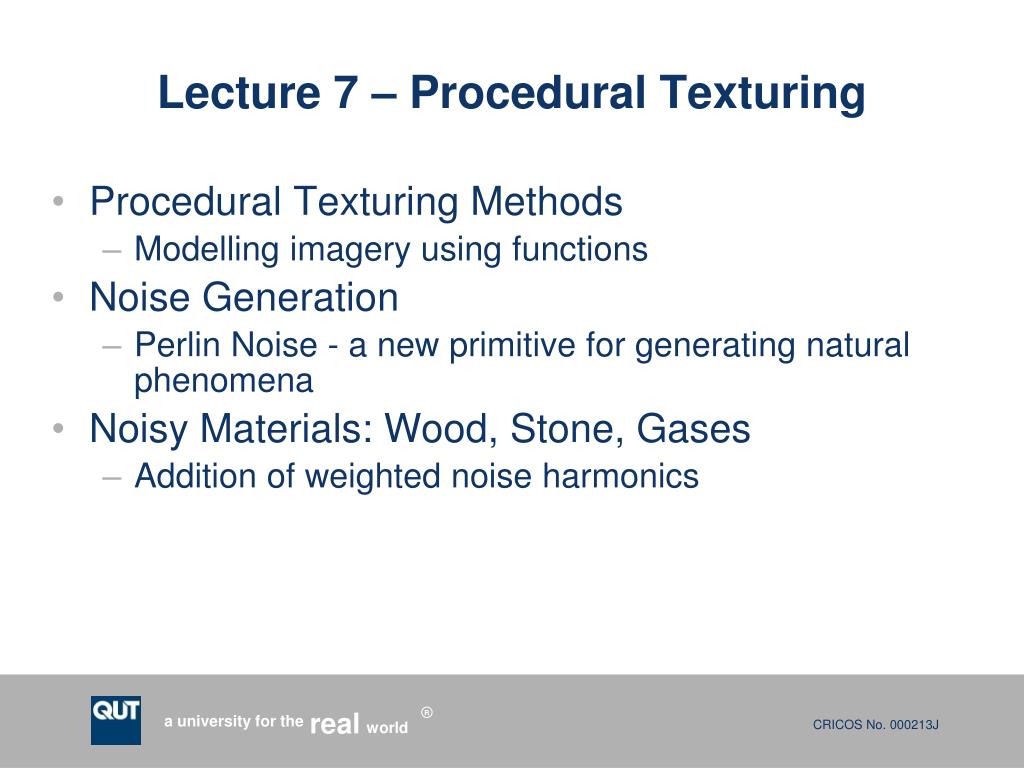 Lecture 7 – Procedural Texturing

• Procedural Texturing Methods
– Modelling imagery using functions
• Noise Generation
– Perlin Noise - a new primitive for generating natural phenomena
• Noisy Materials: Wood, Stone, Gases
– Addition of weighted noise harmonics

QUT

a university for the real world ®

CRICOS No. 000213J